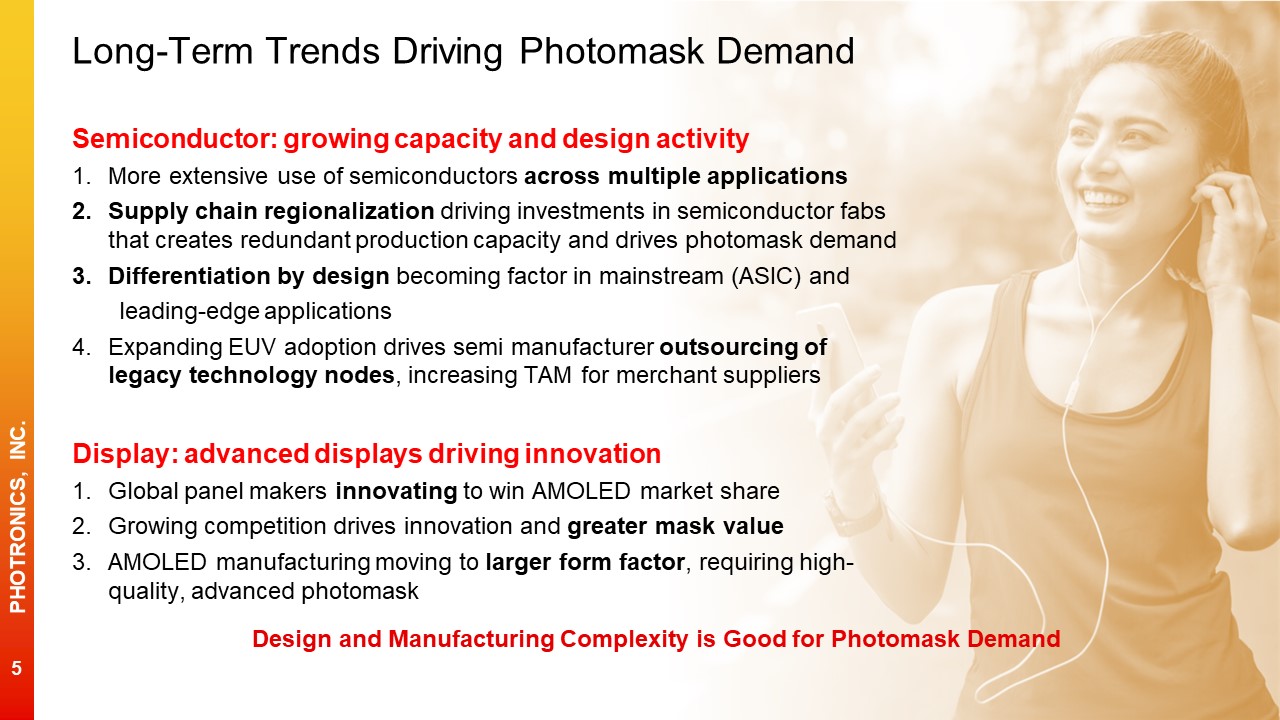 Long-Term Trends Driving Photomask Demand

Semiconductor: growing capacity and design activity

1. More extensive use of semiconductors across multiple applications
2. Supply chain regionalization driving investments in semiconductor fabs that creates redundant production capacity and drives photomask demand
3. Differentiation by design becoming factor in mainstream (ASIC) and leading-edge applications
4. Expanding EUV adoption drives semi manufacturer outsourcing of legacy technology nodes, increasing TAM for merchant suppliers

Display: advanced displays driving innovation

1. Global panel makers innovating to win AMOLED market share
2. Growing competition drives innovation and greater mask value
3. AMOLED manufacturing moving to larger form factor, requiring high-quality, advanced photomask

Design and Manufacturing Complexity is Good for Photomask Demand

PHOTRONICS, INC.

5